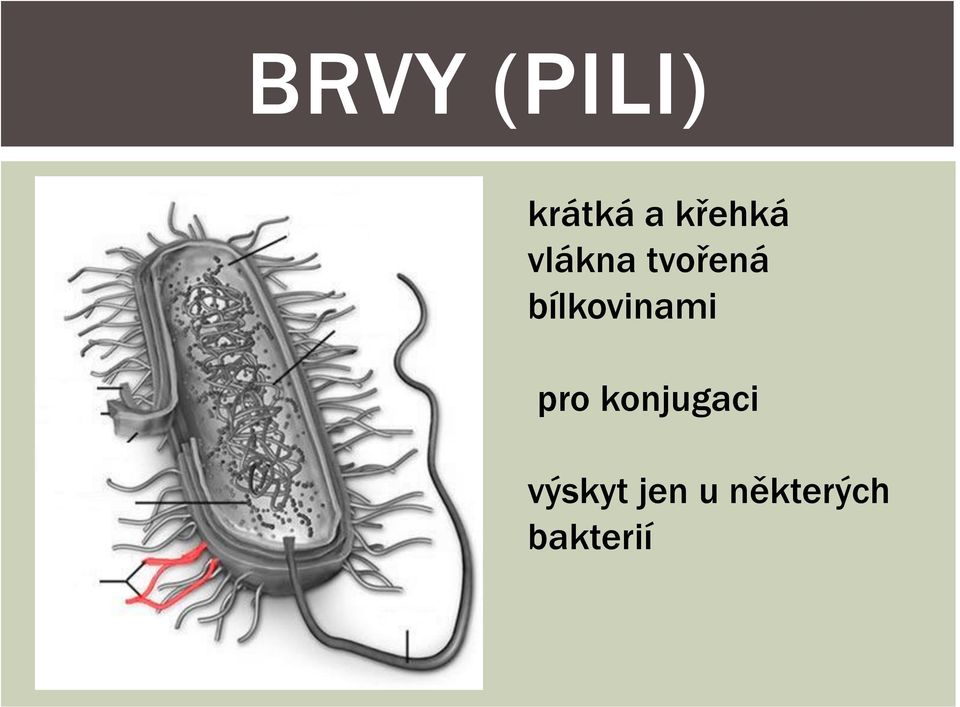 BRVY (PILI)

krátká a křehká vlákna tvořená bílkovinami

pro konjugaci

výskyt jen u některých bakterií